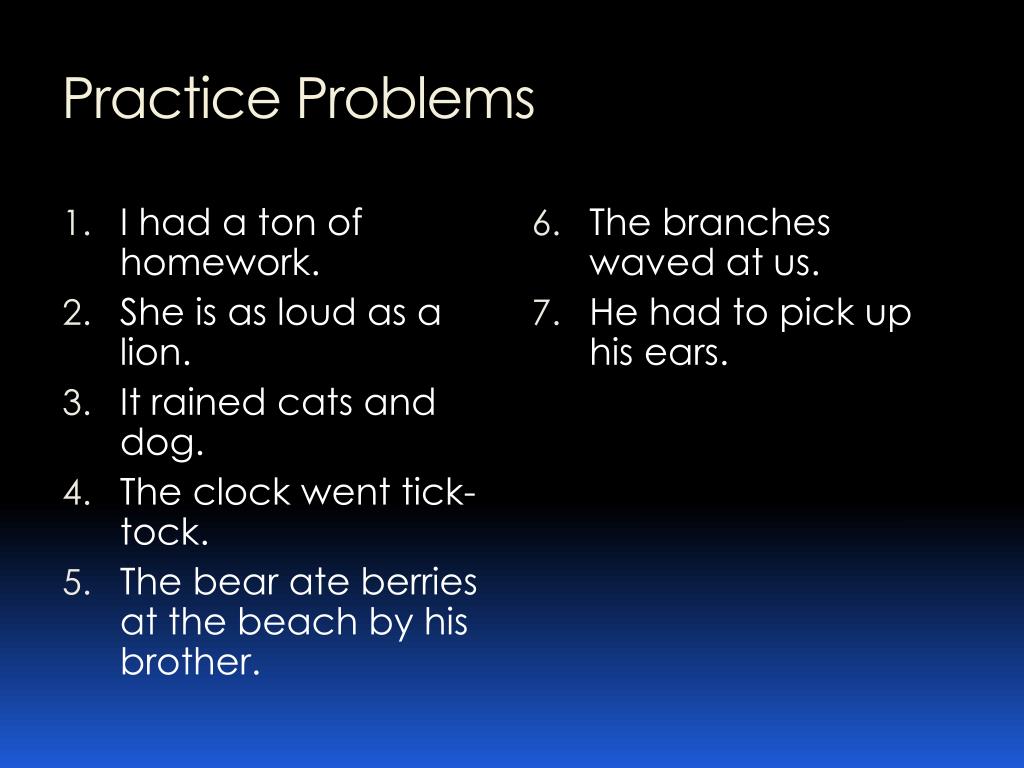 Practice Problems

1. I had a ton of homework.
2. She is as loud as a lion.
3. It rained cats and dog.
4. The clock went tick-tock.
5. The bear ate berries at the beach by his brother.

6. The branches waved at us.
7. He had to pick up his ears.